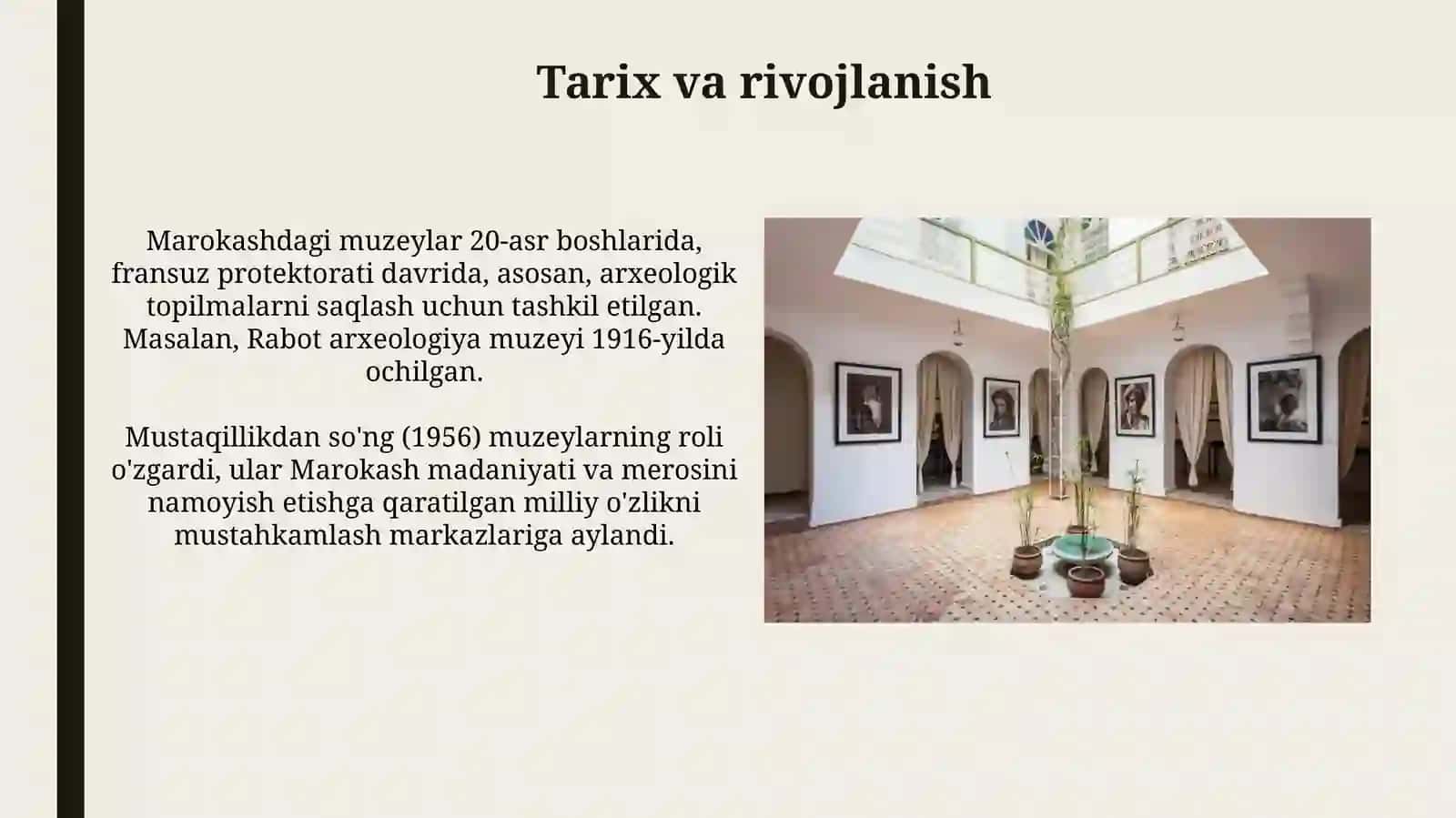 Tarix va rivojlanish

Marokashdagi muzeylar 20-asr boshlarida, fransuz protektorati davrida, asosan, arxeologik topilmalarni saqlash uchun tashkil etilgan. Masalan, Rabot arxeologiya muzeyi 1916-yilda ochilgan.

Mustaqillikdan so'ng (1956) muzeylarning roli o'zgardi, ular Marokash madaniyati va merosini namoyish etishga qaratilgan milliy o'zlikni mustahkamlash markazlariga aylandi.